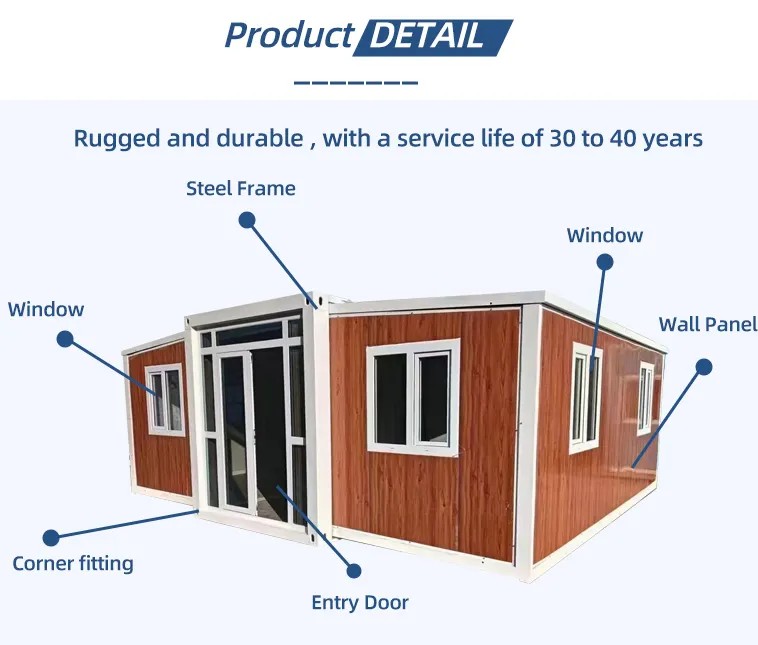 Product DETAIL

Rugged and durable , with a service life of 30 to 40 years

Steel Frame

Window

Window

Wall Panel

Corner fitting

Entry Door